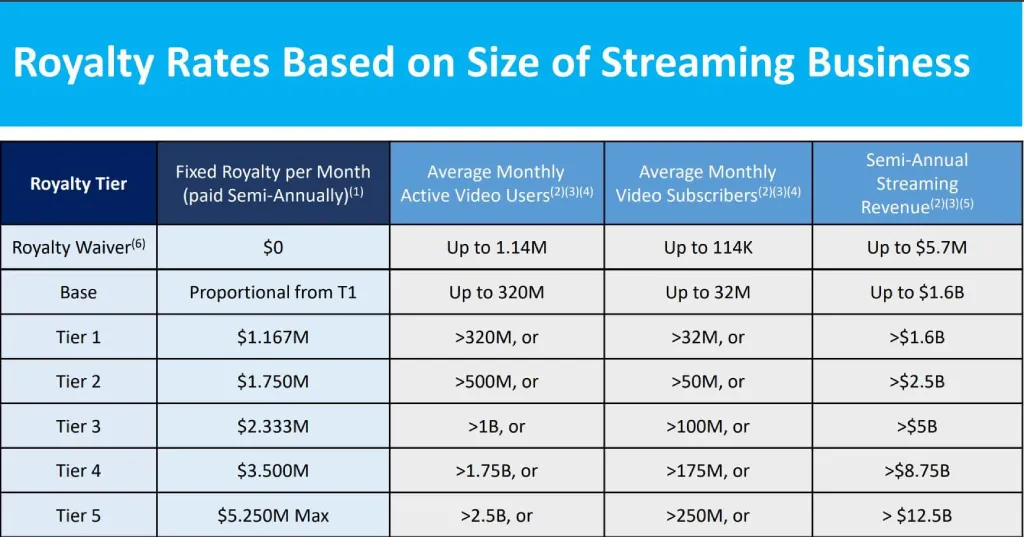 Royalty Rates Based on Size of Streaming Business

| Royalty Tier | Fixed Royalty per Month (paid Semi-Annually)$^{(1)}$ | Average Monthly Active Video Users$^{(2)(3)(4)}$ | Average Monthly Video Subscribers$^{(2)(3)(4)}$ | Semi-Annual Streaming Revenue$^{(2)(3)(5)}$ |
|---|---|---|---|---|
| Royalty Waiver$^{(6)}$ | \$0 | Up to 1.14M | Up to 114K | Up to \$5.7M |
| Base | Proportional from T1 | Up to 320M | Up to 32M | Up to \$1.6B |
| Tier 1 | \$1.167M | >320M, or | >32M, or | >\$1.6B |
| Tier 2 | \$1.750M | >500M, or | >50M, or | >\$2.5B |
| Tier 3 | \$2.333M | >1B, or | >100M, or | >\$5B |
| Tier 4 | \$3.500M | >1.75B, or | >175M, or | >\$8.75B |
| Tier 5 | \$5.250M Max | >2.5B, or | >250M, or | > \$12.5B |